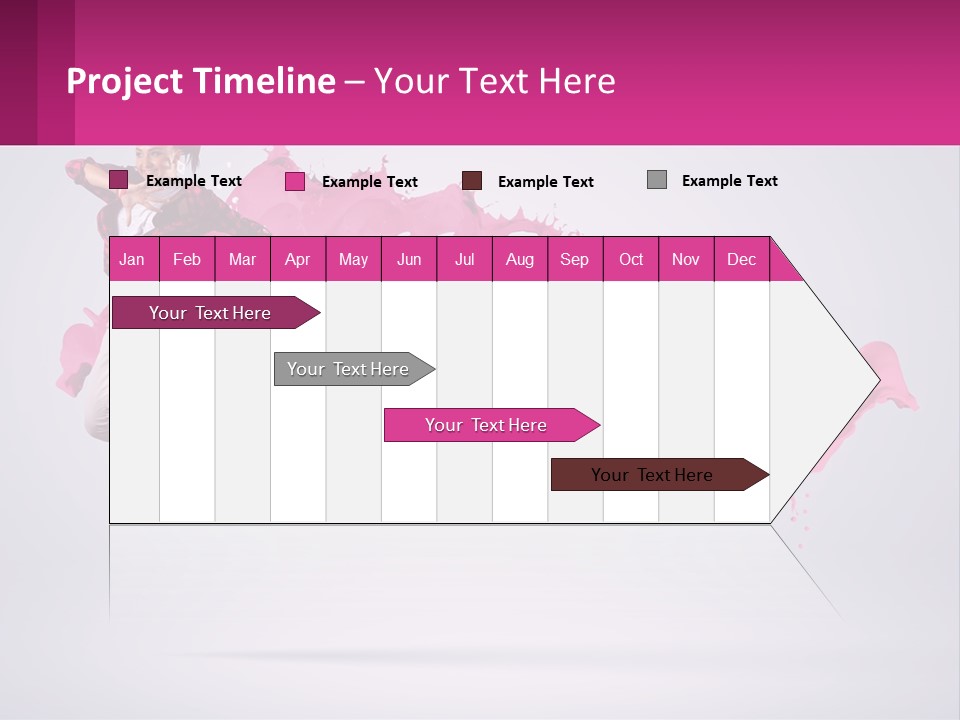 Project Timeline – Your Text Here

Example Text Example Text Example Text Example Text

| Jan | Feb | Mar | Apr | May | Jun | Jul | Aug | Sep | Oct | Nov | Dec |
|---|---|---|---|---|---|---|---|---|---|---|---|

Your Text Here

Your Text Here

Your Text Here

Your Text Here